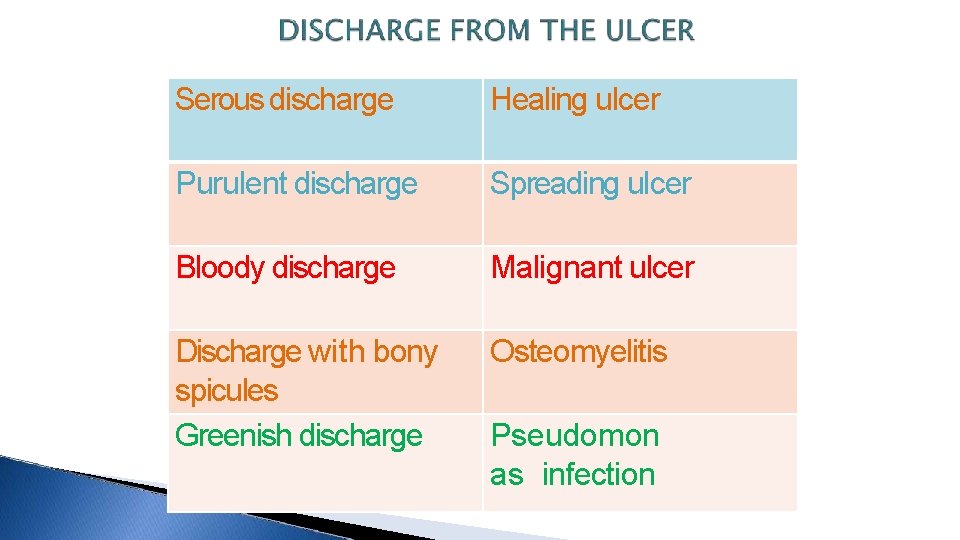 DISCHARGE FROM THE ULCER

| Serous discharge | Healing ulcer |
|---|---|
| Purulent discharge | Spreading ulcer |
| Bloody discharge | Malignant ulcer |
| Discharge with bony spicules | Osteomyelitis |
| Greenish discharge | Pseudomon as infection |